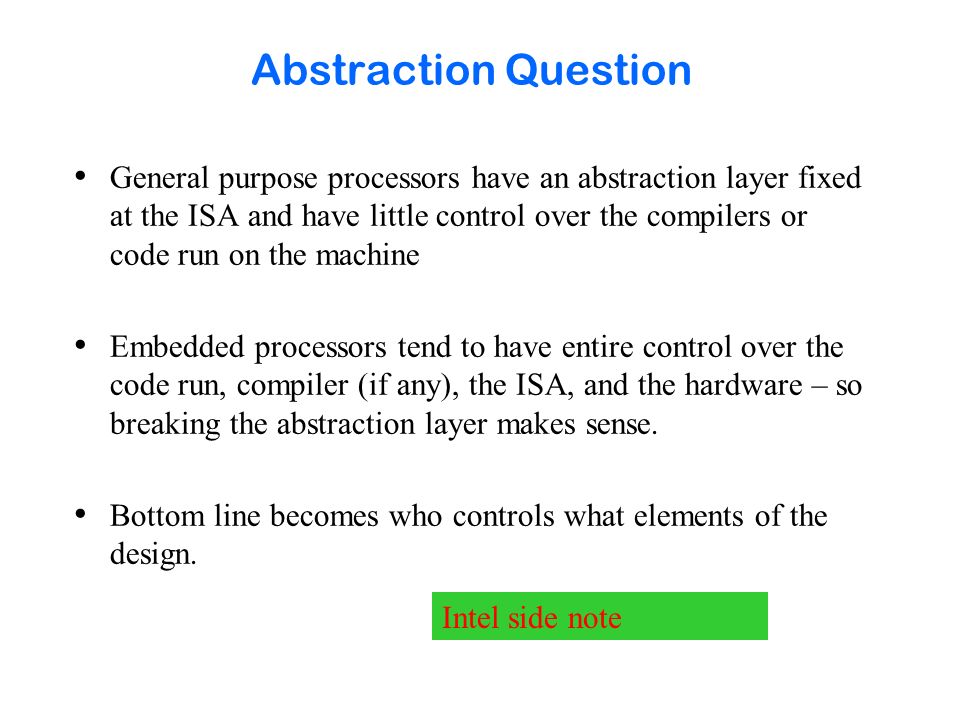 Abstraction Question

• General purpose processors have an abstraction layer fixed at the ISA and have little control over the compilers or code run on the machine

• Embedded processors tend to have entire control over the code run, compiler (if any), the ISA, and the hardware – so breaking the abstraction layer makes sense.

• Bottom line becomes who controls what elements of the design.

Intel side note